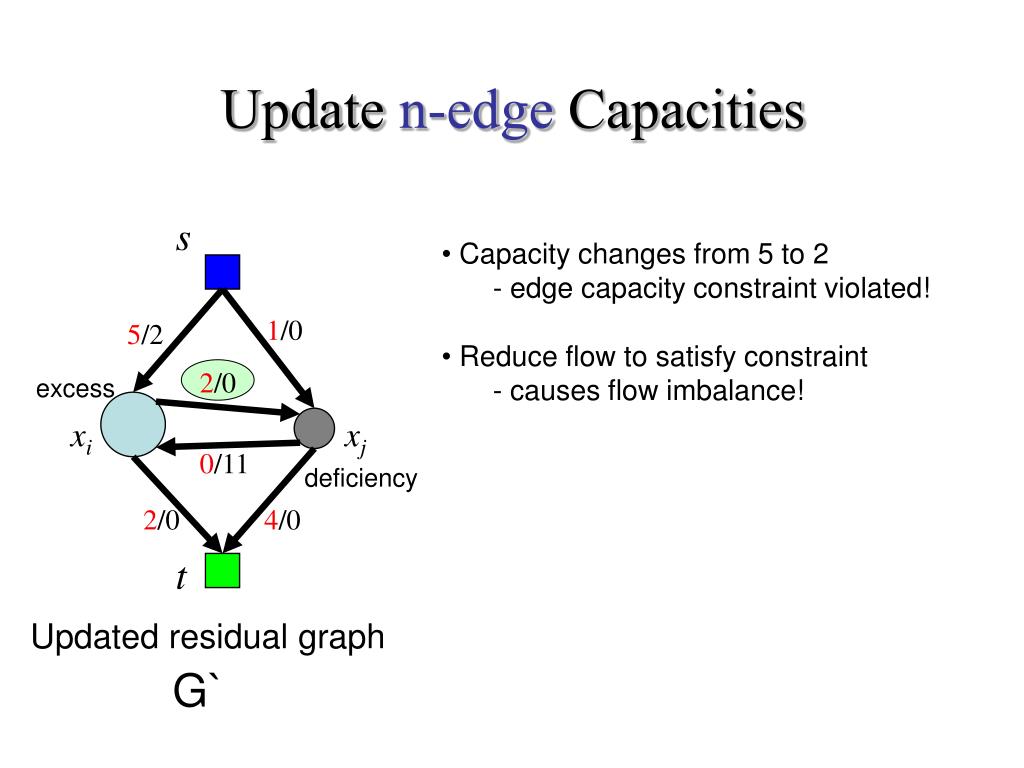 Update n-edge Capacities

$s$

5/2

1/0

excess

2/0

$x_i$

$x_j$

0/11

deficiency

2/0

4/0

$t$

Updated residual graph

G`

• Capacity changes from 5 to 2
- edge capacity constraint violated!

• Reduce flow to satisfy constraint
- causes flow imbalance!